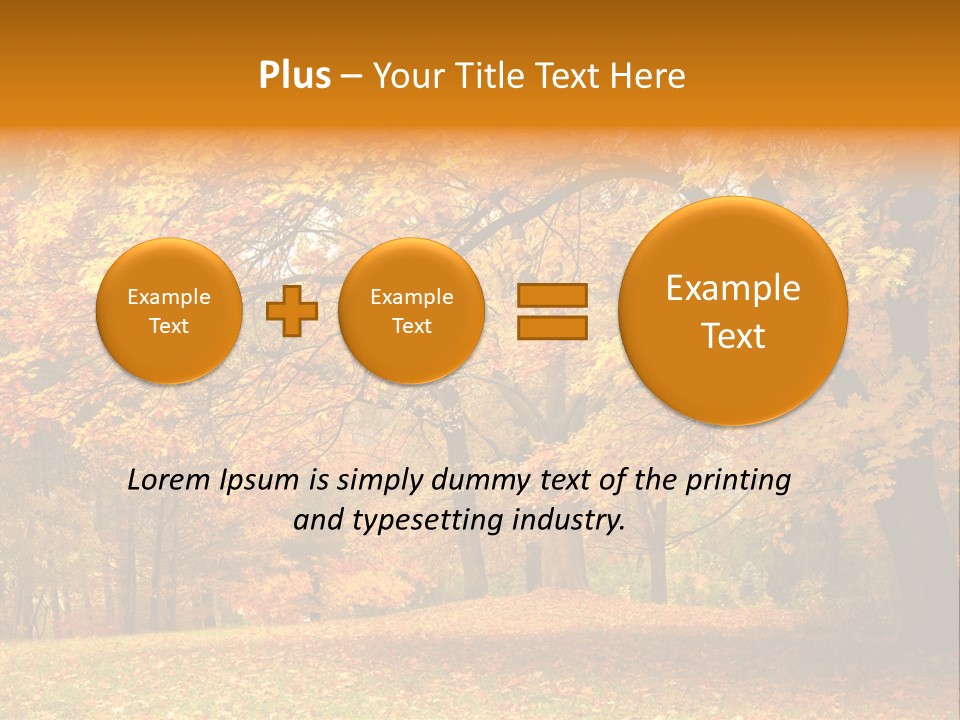 Plus – Your Title Text Here

Example Text

Example Text

Example Text

Lorem Ipsum is simply dummy text of the printing and typesetting industry.